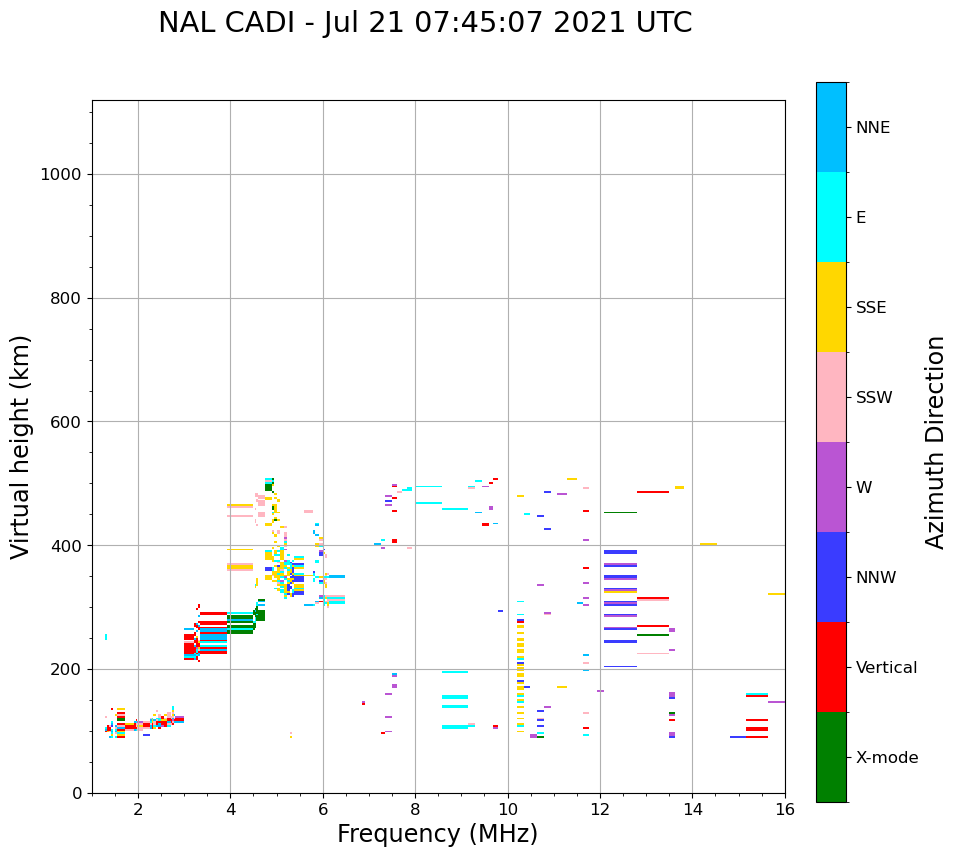 NAL CADI - Jul 21 07:45:07 2021 UTC

Virtual height (km)

1000
800
600
400
200
0

2
4
6
8
10
12
14
16

Frequency (MHz)

NNE
E
SSE
SSW
W
NNW
Vertical
X-mode

Azimuth Direction